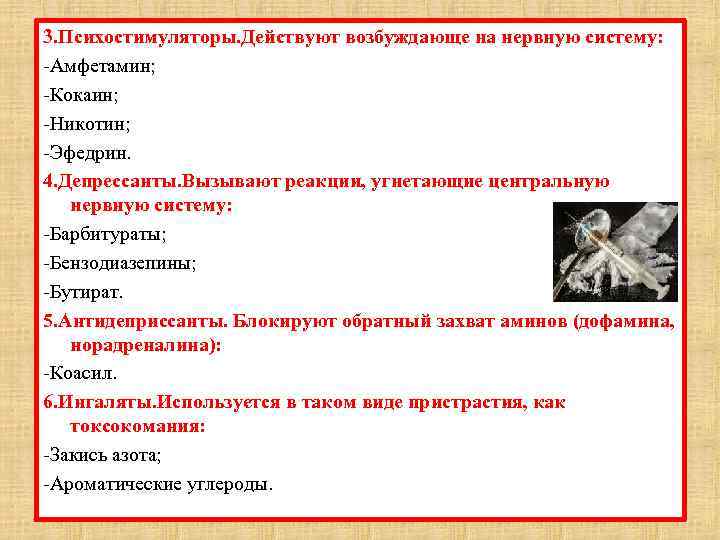 3.Психостимуляторы.Действуют возбуждающе на нервную систему:

-Амфетамин;

-Кокаин;

-Никотин;

-Эфедрин.

4.Депрессанты.Вызывают реакции, угнетающие центральную нервную систему:

-Барбитураты;

-Бензодиазепины;

-Бутират.

5.Антидеприссанты. Блокируют обратный захват аминов (дофамина, норадреналина):

-Коасил.

6.Ингаляты.Используется в таком виде пристрастия, как токсокомания:

-Закись азота;

-Ароматические углероды.